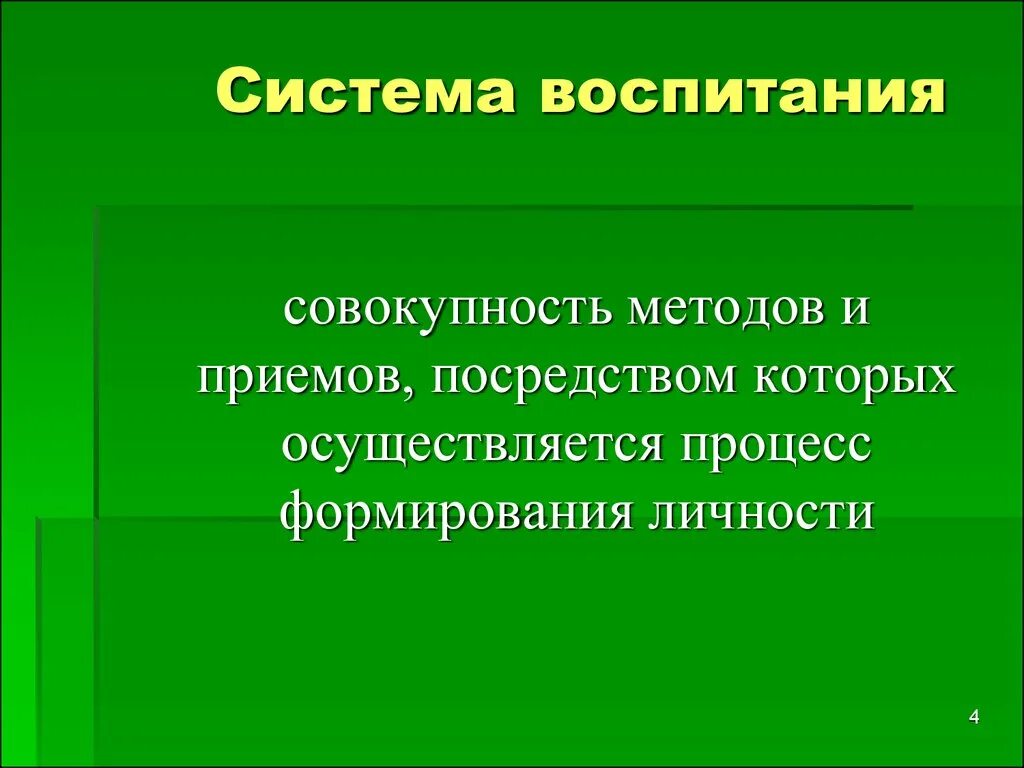 Система воспитания

совокупность методов и приемов, посредством которых осуществляется процесс формирования личности

4